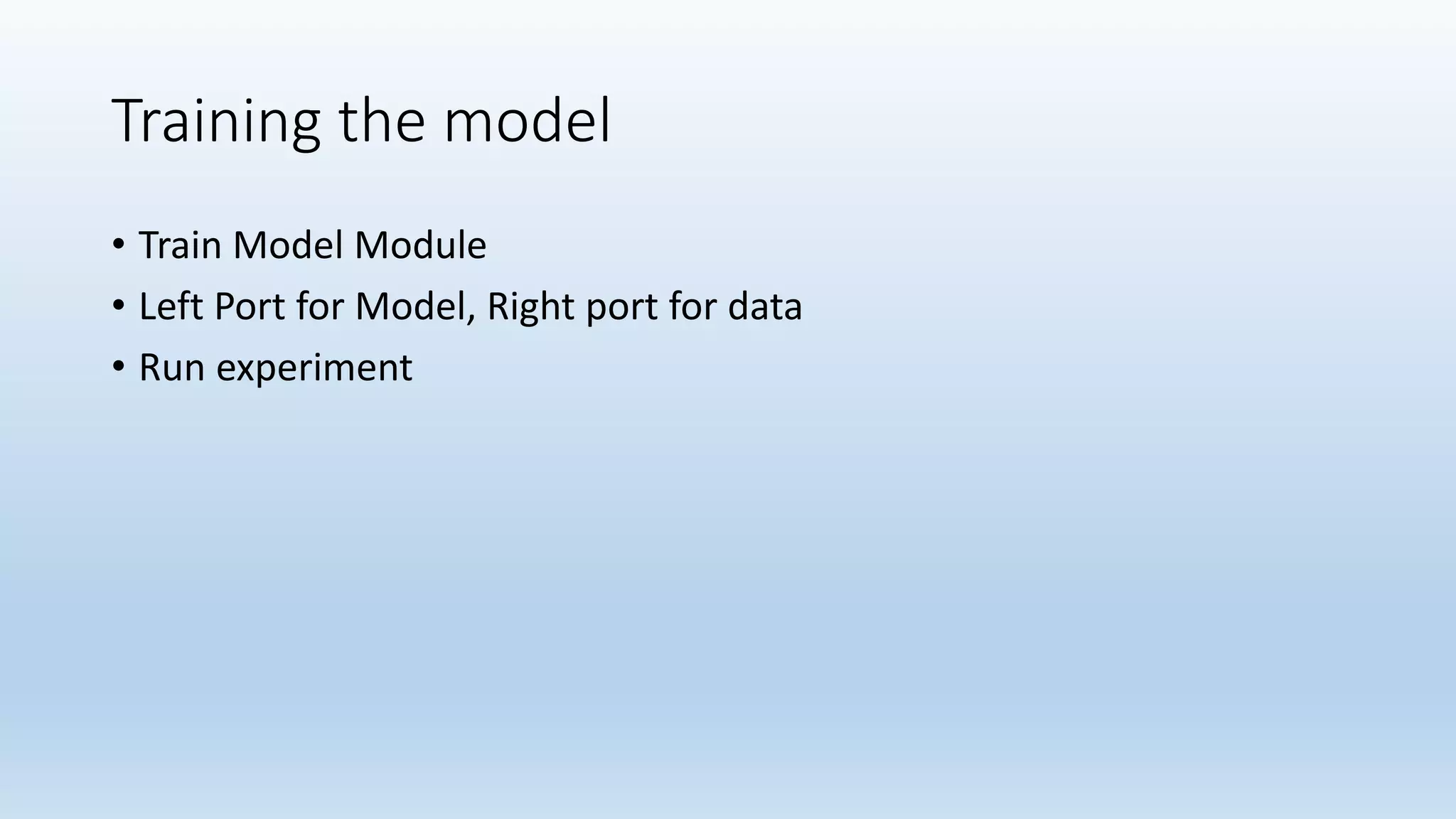 Training the model

• Train Model Module
• Left Port for Model, Right port for data
• Run experiment